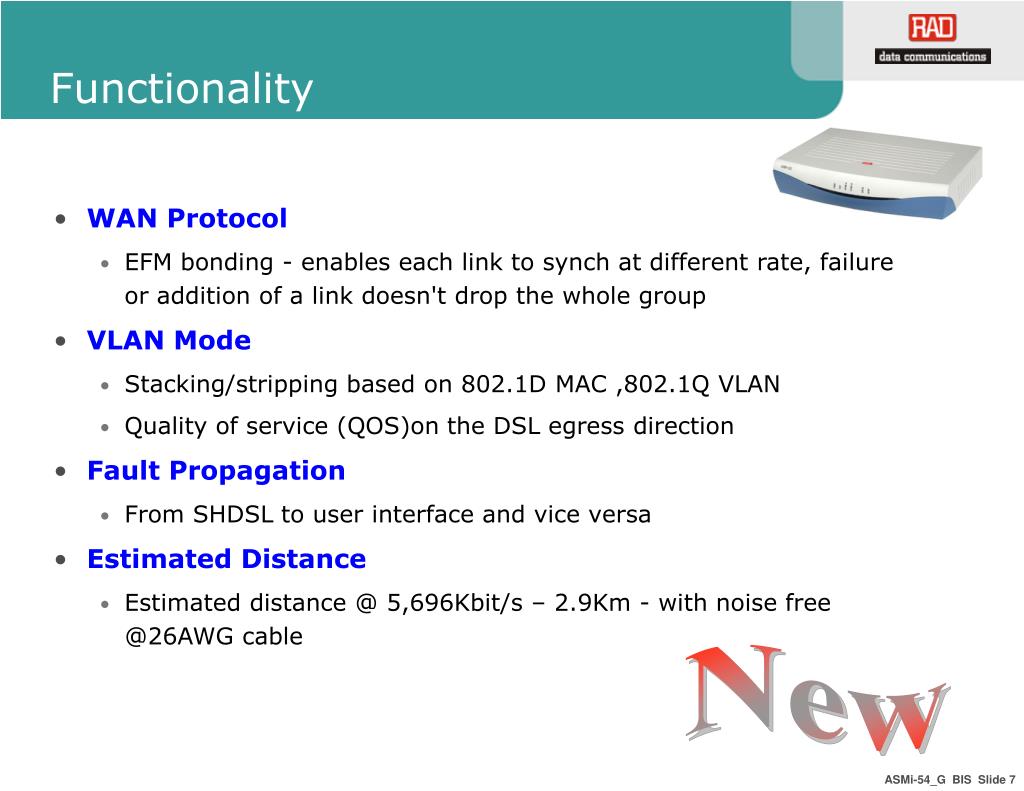 Functionality

RAD
data communications

• WAN Protocol
  • EFM bonding - enables each link to synch at different rate, failure or addition of a link doesn't drop the whole group
• VLAN Mode
  • Stacking/stripping based on 802.1D MAC ,802.1Q VLAN
  • Quality of service (QOS)on the DSL egress direction
• Fault Propagation
  • From SHDSL to user interface and vice versa
• Estimated Distance
  • Estimated distance @ 5,696Kbit/s – 2.9Km - with noise free @26AWG cable

New

ASMi-54_G BIS Slide 7